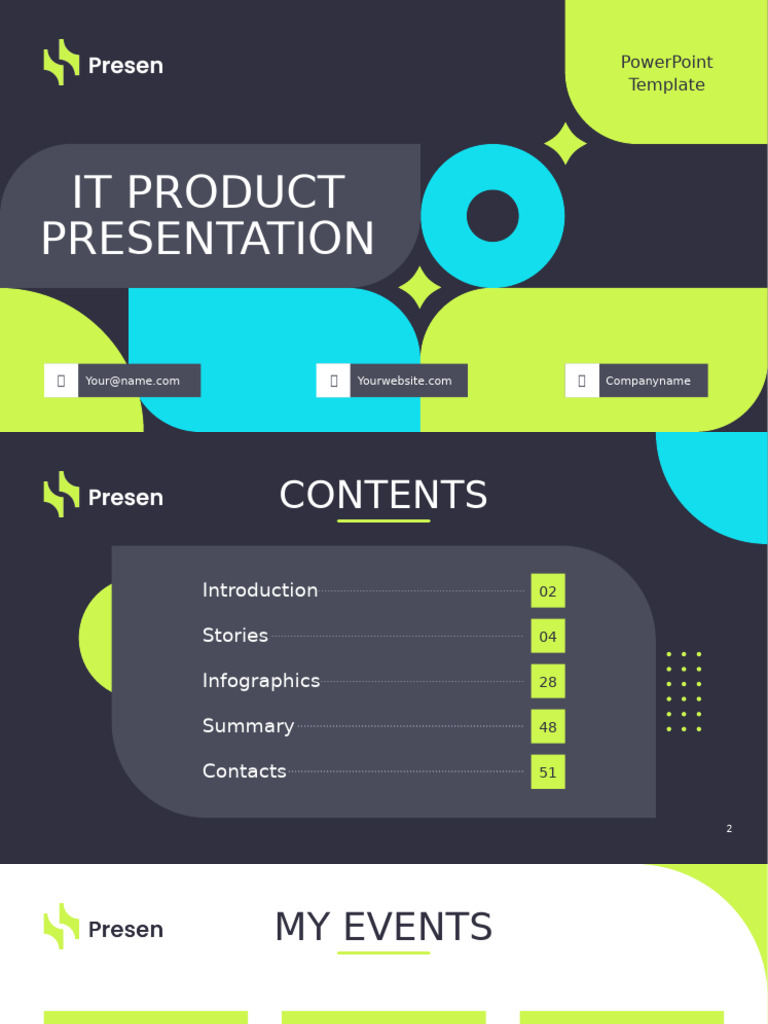 Presen

PowerPoint Template

IT PRODUCT PRESENTATION

Your@name.com

Yourwebsite.com

Companyname

Presen

CONTENTS

Introduction 02

Stories 04

Infographics 28

Summary 48

Contacts 51

2

Presen

MY EVENTS